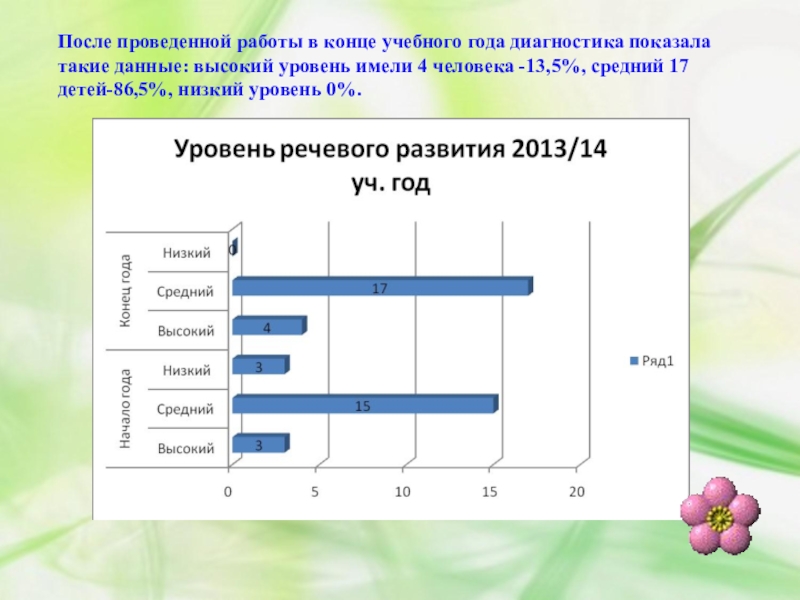 После проведенной работы в конце учебного года диагностика показала такие данные: высокий уровень имели 4 человека -13,5%, средний 17 детей-86,5%, низкий уровень 0%.

Уровень речевого развития 2013/14 уч. год

Конец года
Низкий 0
Средний 17
Высокий 4

Начало года
Низкий 3
Средний 15
Высокий 3

0 5 10 15 20

Ряд1